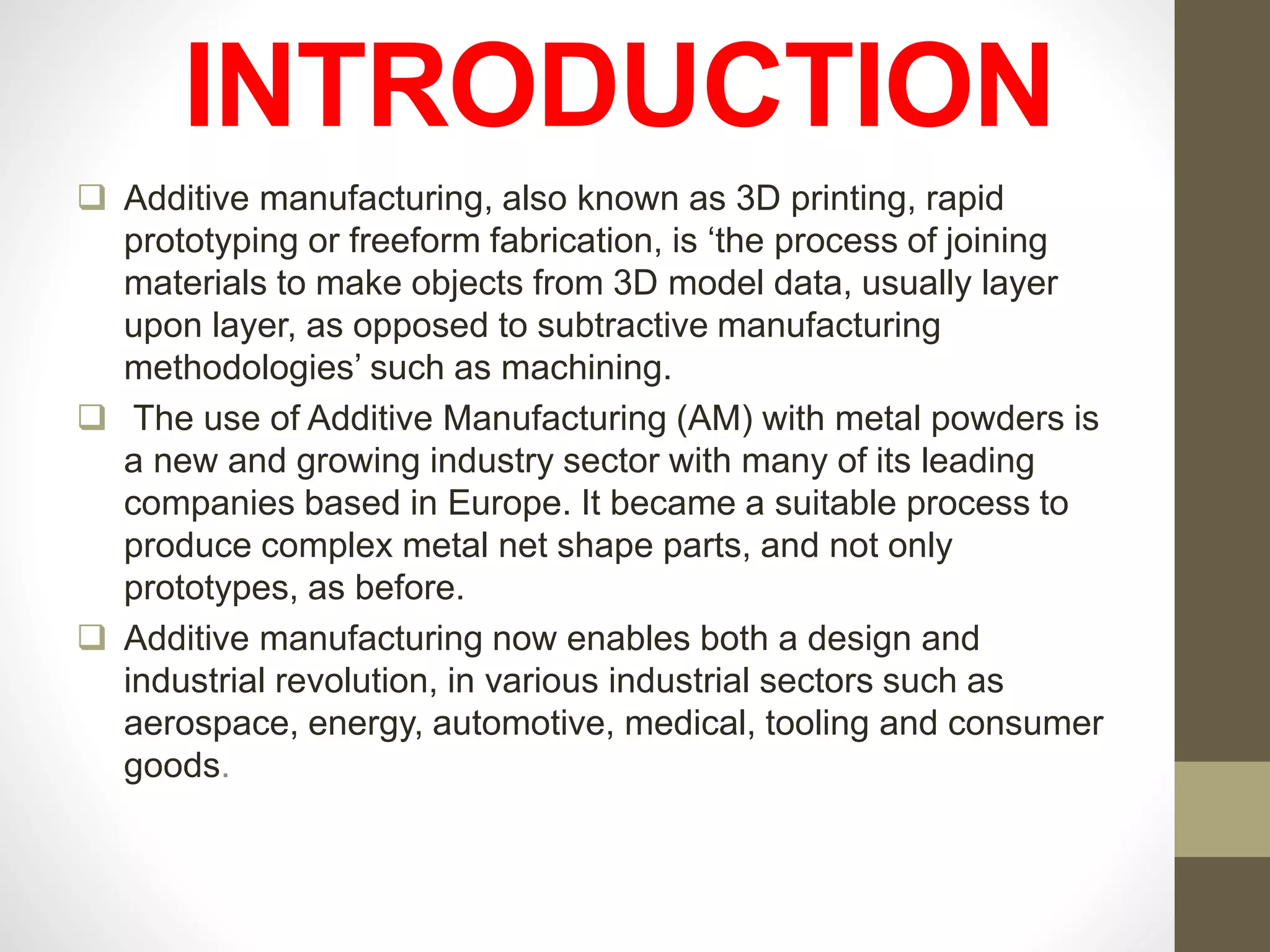 INTRODUCTION

❑ Additive manufacturing, also known as 3D printing, rapid prototyping or freeform fabrication, is ‘the process of joining materials to make objects from 3D model data, usually layer upon layer, as opposed to subtractive manufacturing methodologies’ such as machining.

❑ The use of Additive Manufacturing (AM) with metal powders is a new and growing industry sector with many of its leading companies based in Europe. It became a suitable process to produce complex metal net shape parts, and not only prototypes, as before.

❑ Additive manufacturing now enables both a design and industrial revolution, in various industrial sectors such as aerospace, energy, automotive, medical, tooling and consumer goods.